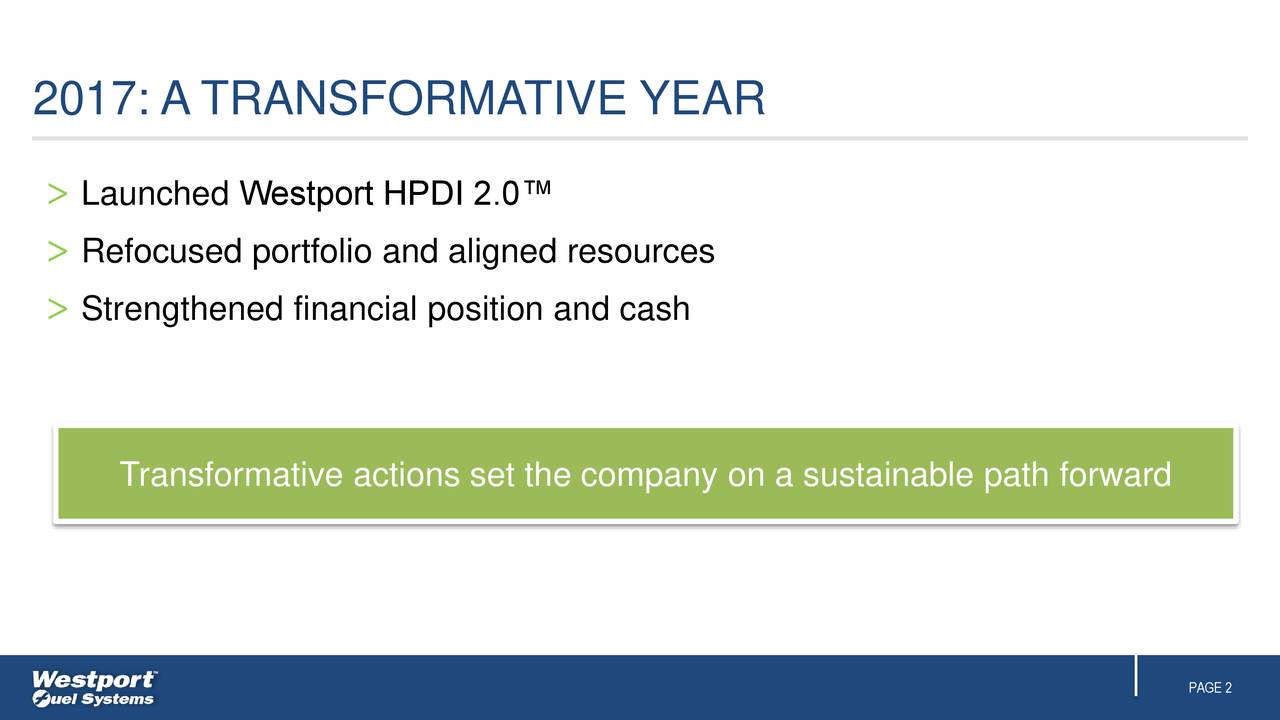 2017: A TRANSFORMATIVE YEAR

> Launched Westport HPDI 2.0™
> Refocused portfolio and aligned resources
> Strengthened financial position and cash

Transformative actions set the company on a sustainable path forward

Westport™ Fuel Systems

PAGE 2